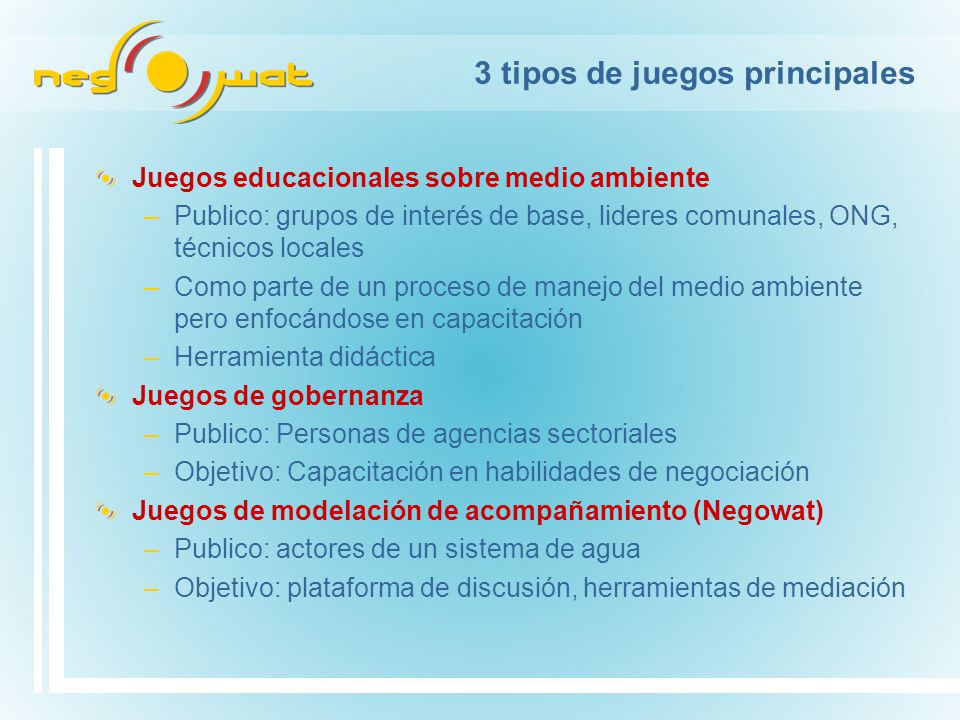 neg wat

3 tipos de juegos principales

Juegos educacionales sobre medio ambiente
– Publico: grupos de interés de base, lideres comunales, ONG, técnicos locales
– Como parte de un proceso de manejo del medio ambiente pero enfocándose en capacitación
– Herramienta didáctica

Juegos de gobernanza
– Publico: Personas de agencias sectoriales
– Objetivo: Capacitación en habilidades de negociación

Juegos de modelación de acompañamiento (Negowat)
– Publico: actores de un sistema de agua
– Objetivo: plataforma de discusión, herramientas de mediación